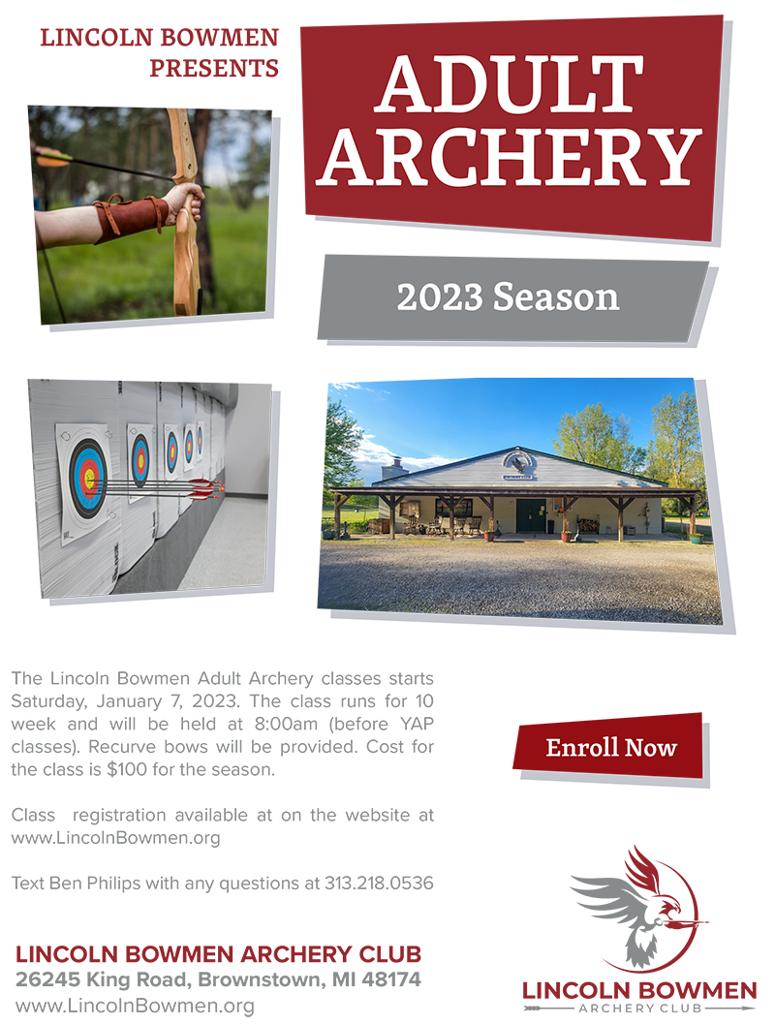 LINCOLN BOWMEN PRESENTS

ADULT ARCHERY

2023 Season

The Lincoln Bowmen Adult Archery classes starts Saturday, January 7, 2023. The class runs for 10 week and will be held at 8:00am (before YAP classes). Recurve bows will be provided. Cost for the class is $100 for the season.

Class registration available at on the website at www.LincolnBowmen.org

Text Ben Philips with any questions at 313.218.0536

Enroll Now

LINCOLN BOWMEN ARCHERY CLUB
26245 King Road, Brownstown, MI 48174
www.LincolnBowmen.org

LINCOLN BOWMEN
ARCHERY CLUB